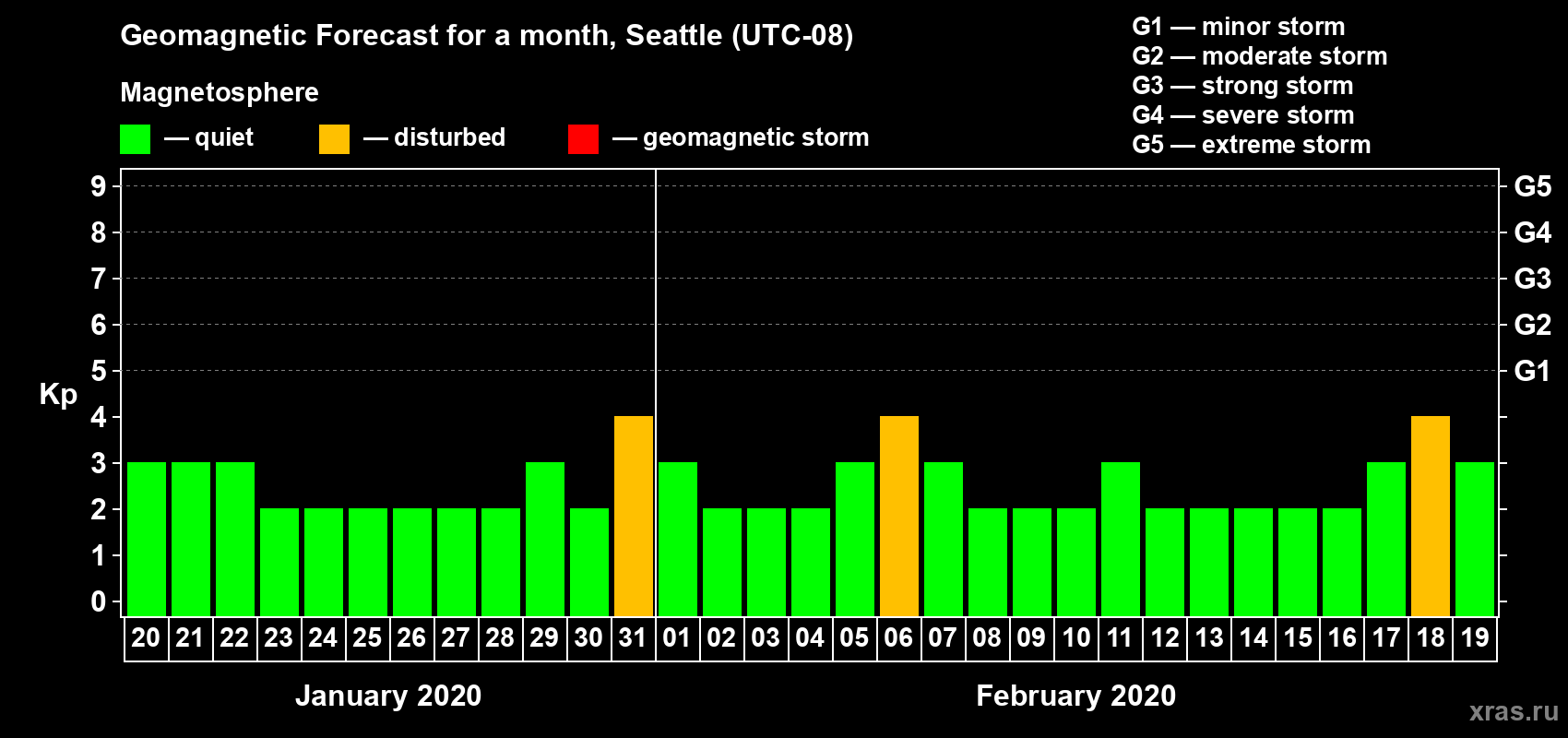 Geomagnetic Forecast for a month, Seattle (UTC-08)

Magnetosphere

— quiet — disturbed — geomagnetic storm

G1 — minor storm
G2 — moderate storm
G3 — strong storm
G4 — severe storm
G5 — extreme storm

Kp

9 8 7 6 5 4 3 2 1 0

G5 G4 G3 G2 G1

20 21 22 23 24 25 26 27 28 29 30 31 01 02 03 04 05 06 07 08 09 10 11 12 13 14 15 16 17 18 19

January 2020

February 2020

xras.ru